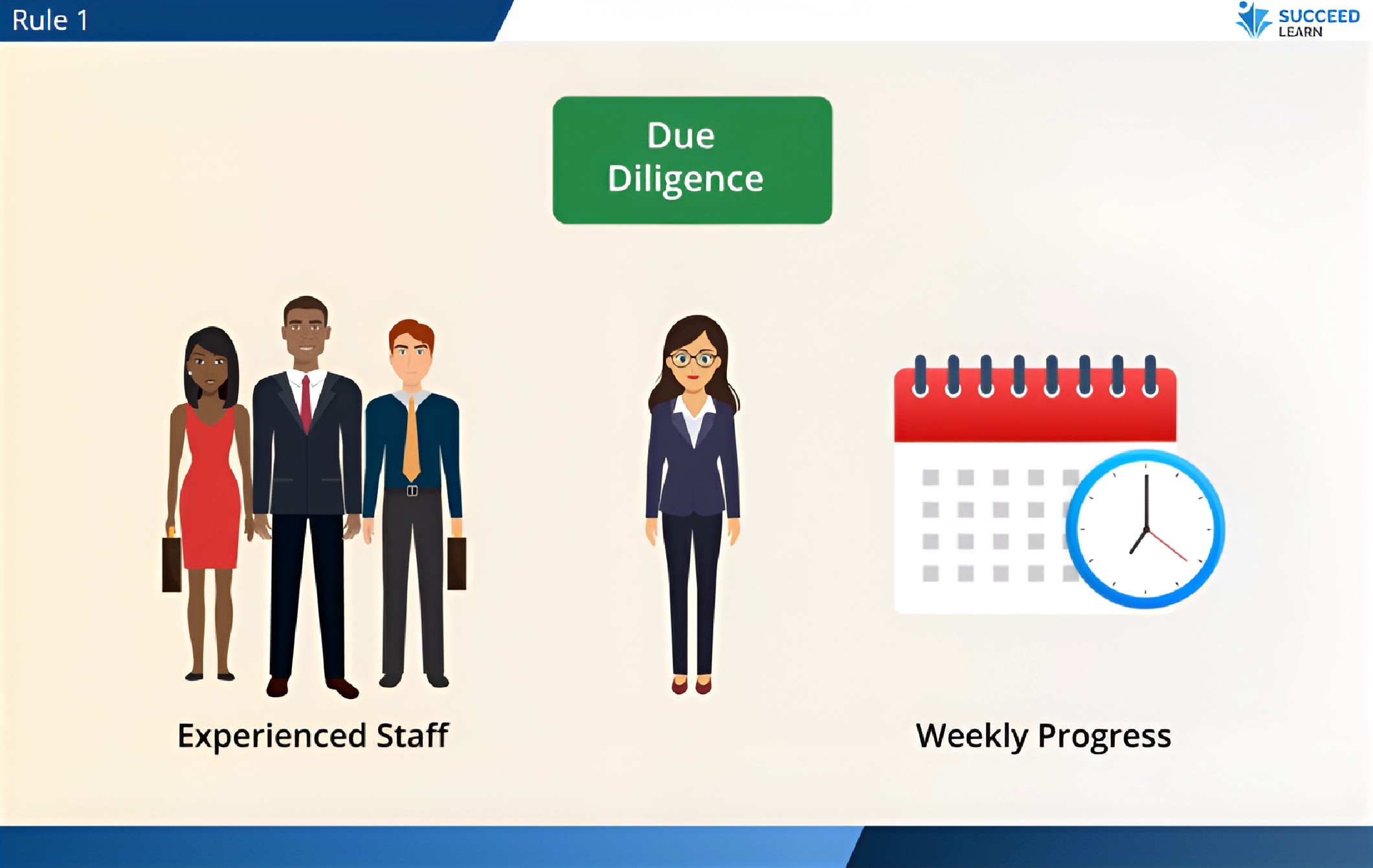 Rule 1

SUCCEED LEARN

Due Diligence

Experienced Staff

Weekly Progress